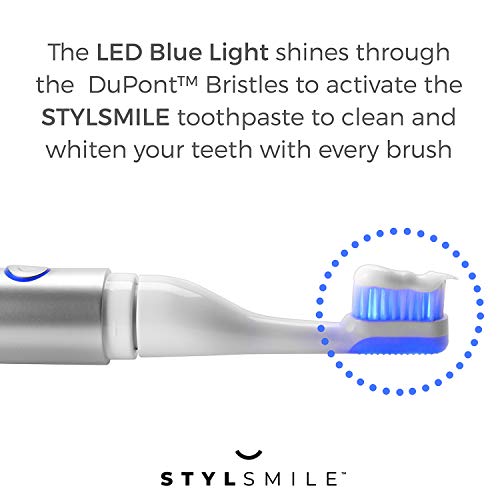 The LED Blue Light shines through the DuPont™ Bristles to activate the STYLSMILE toothpaste to clean and whiten your teeth with every brush

STYLSMILE™